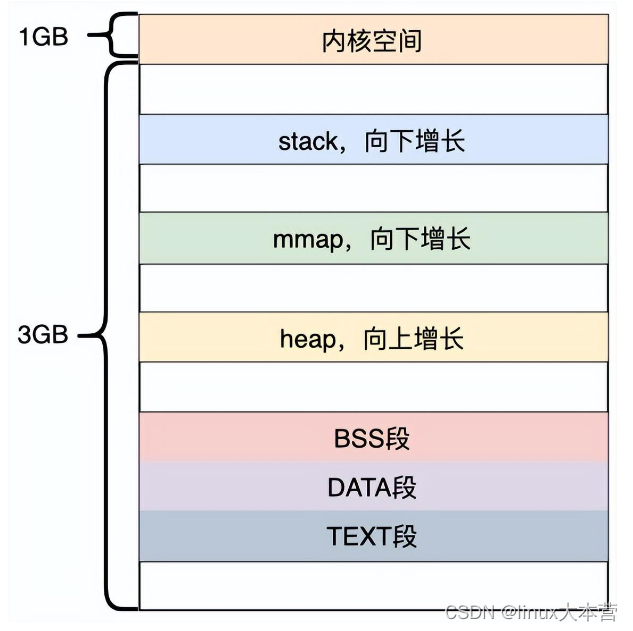 1GB

内核空间

stack，向下增长

mmap，向下增长

3GB

heap，向上增长

BSS段

DATA段

TEXT段

CSDN @linux大本营